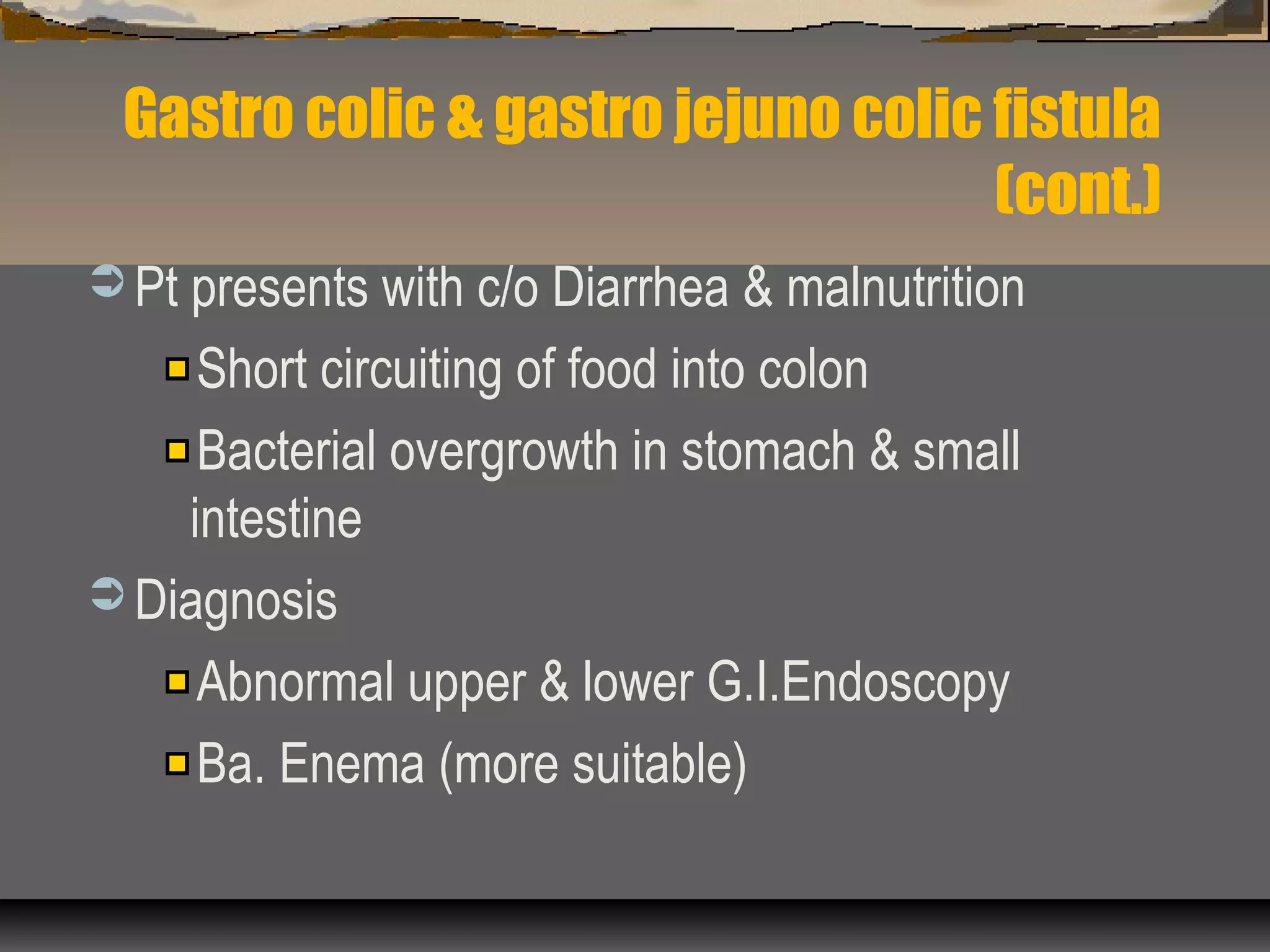 Gastro colic & gastro jejuno colic fistula (cont.)

Pt presents with c/o Diarrhea & malnutrition

Short circuiting of food into colon

Bacterial overgrowth in stomach & small intestine

Diagnosis

Abnormal upper & lower G.I.Endoscopy

Ba. Enema (more suitable)